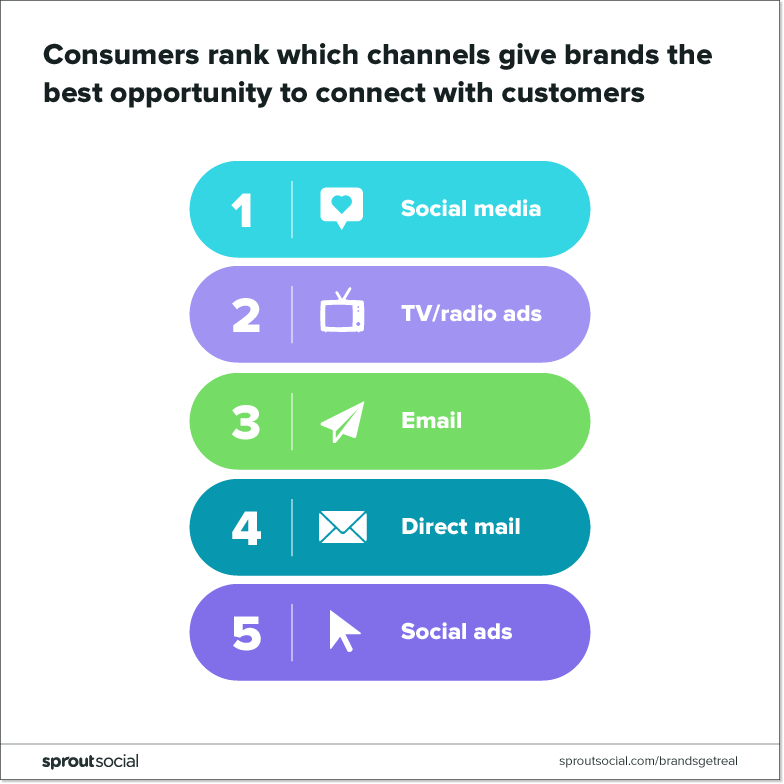 Consumers rank which channels give brands the best opportunity to connect with customers

1 Social media

2 TV/radio ads

3 Email

4 Direct mail

5 Social ads

sproutsocial

sproutsocial.com/brandsgetreal